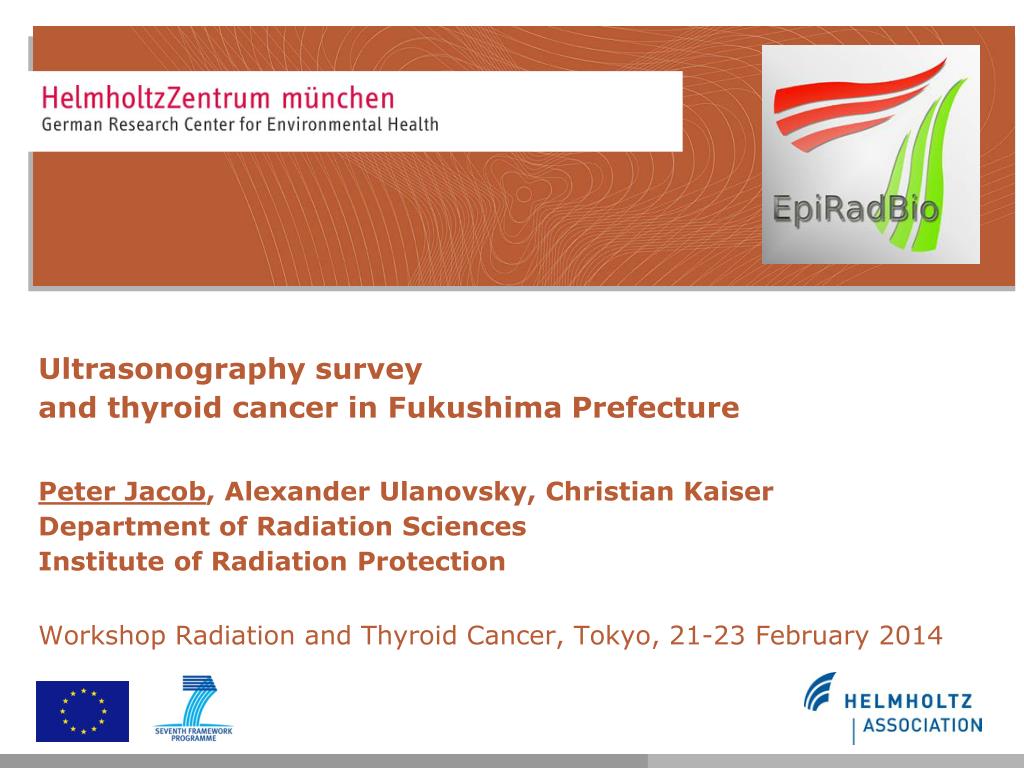 HelmholtzZentrum münchen
German Research Center for Environmental Health

EpiRadBio

Ultrasonography survey
and thyroid cancer in Fukushima Prefecture

Peter Jacob, Alexander Ulanovsky, Christian Kaiser
Department of Radiation Sciences
Institute of Radiation Protection

Workshop Radiation and Thyroid Cancer, Tokyo, 21-23 February 2014

SEVENTH FRAMEWORK PROGRAMME

HELMHOLTZ
ASSOCIATION